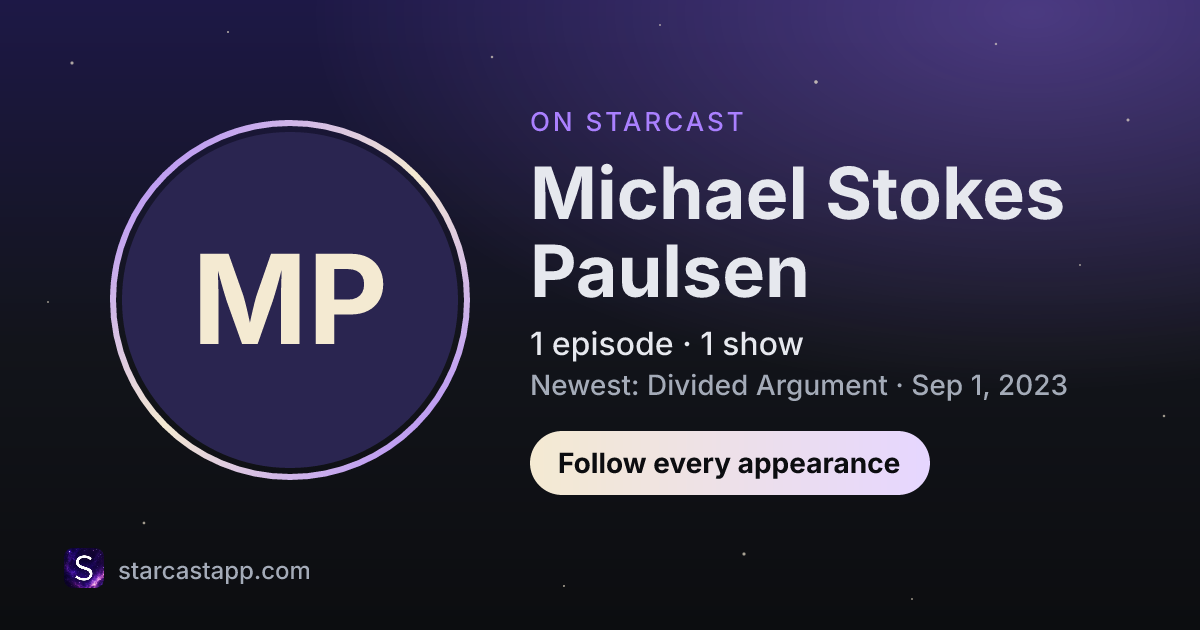 MP

ON STARCAST

Michael Stokes Paulsen

1 episode · 1 show

Newest: Divided Argument · Sep 1, 2023

Follow every appearance

S

starcastapp.com